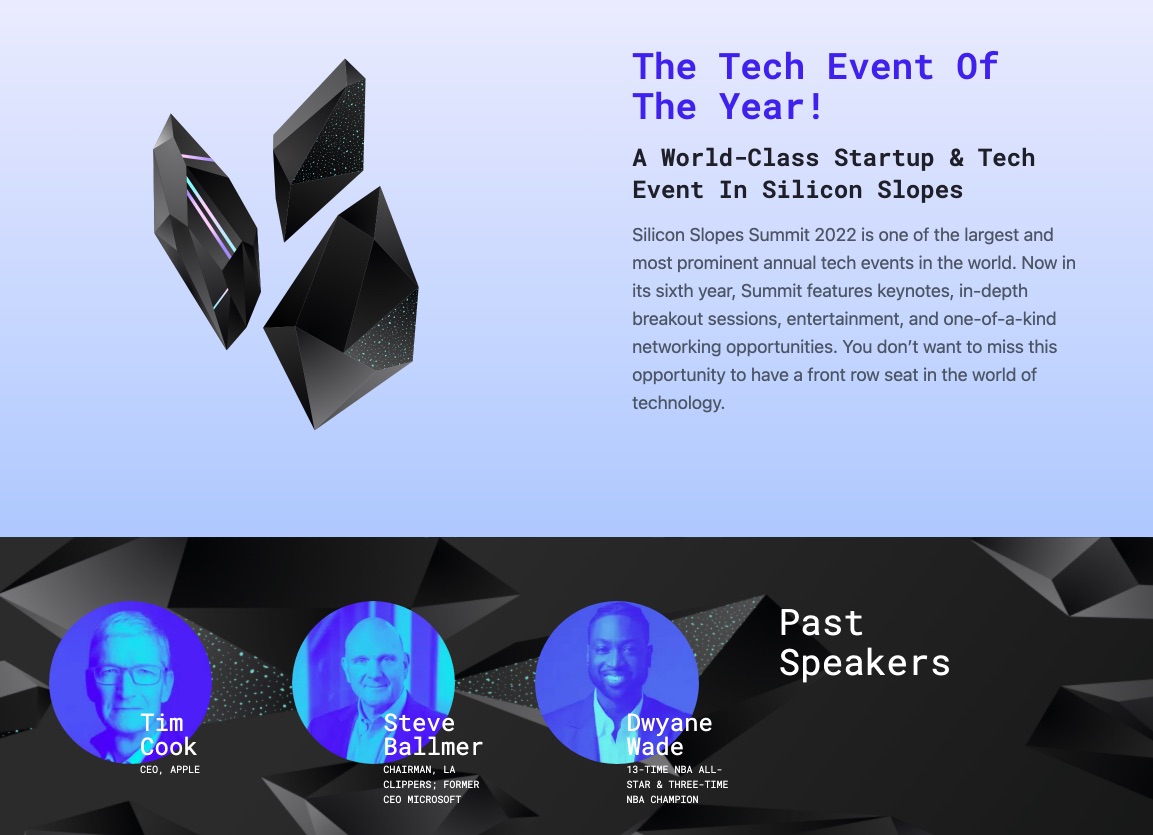 The Tech Event Of The Year!

A World-Class Startup & Tech Event In Silicon Slopes

Silicon Slopes Summit 2022 is one of the largest and most prominent annual tech events in the world. Now in its sixth year, Summit features keynotes, in-depth breakout sessions, entertainment, and one-of-a-kind networking opportunities. You don't want to miss this opportunity to have a front row seat in the world of technology.

Tim Cook
CEO, APPLE

Steve Ballmer
CHAIRMAN, LA CLIPPERS; FORMER CEO MICROSOFT

Dwyane Wade
13-TIME NBA ALL-STAR & THREE-TIME NBA CHAMPION

Past Speakers